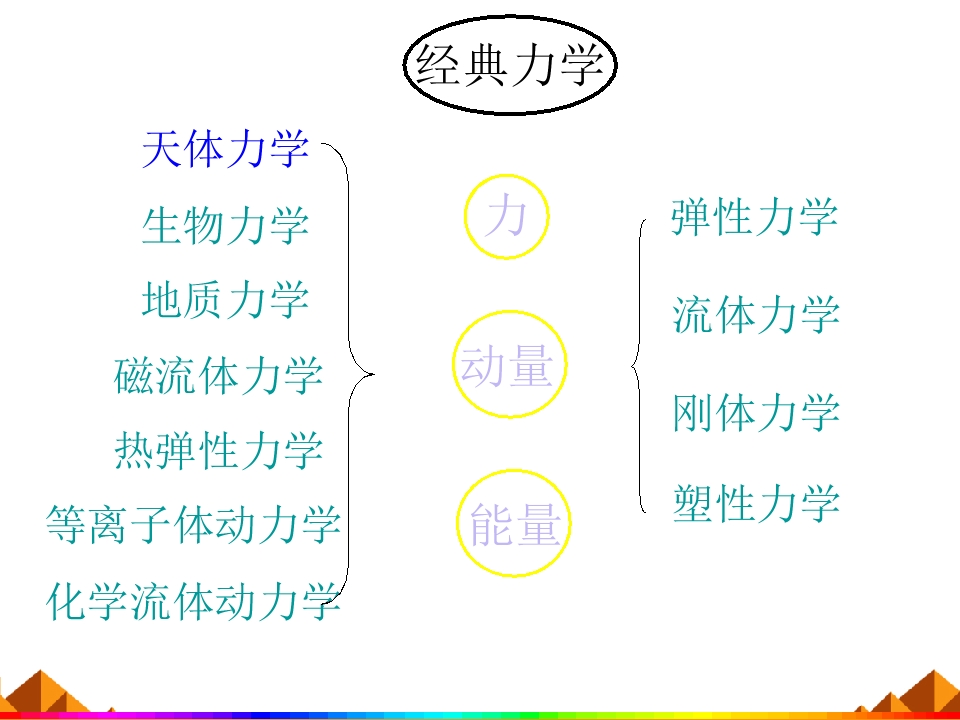 经典力学

天体力学
生物力学
地质力学
磁流体力学
热弹性力学
等离子体动力学
化学流体动力学

力
动量
能量

弹性力学
流体力学
刚体力学
塑性力学